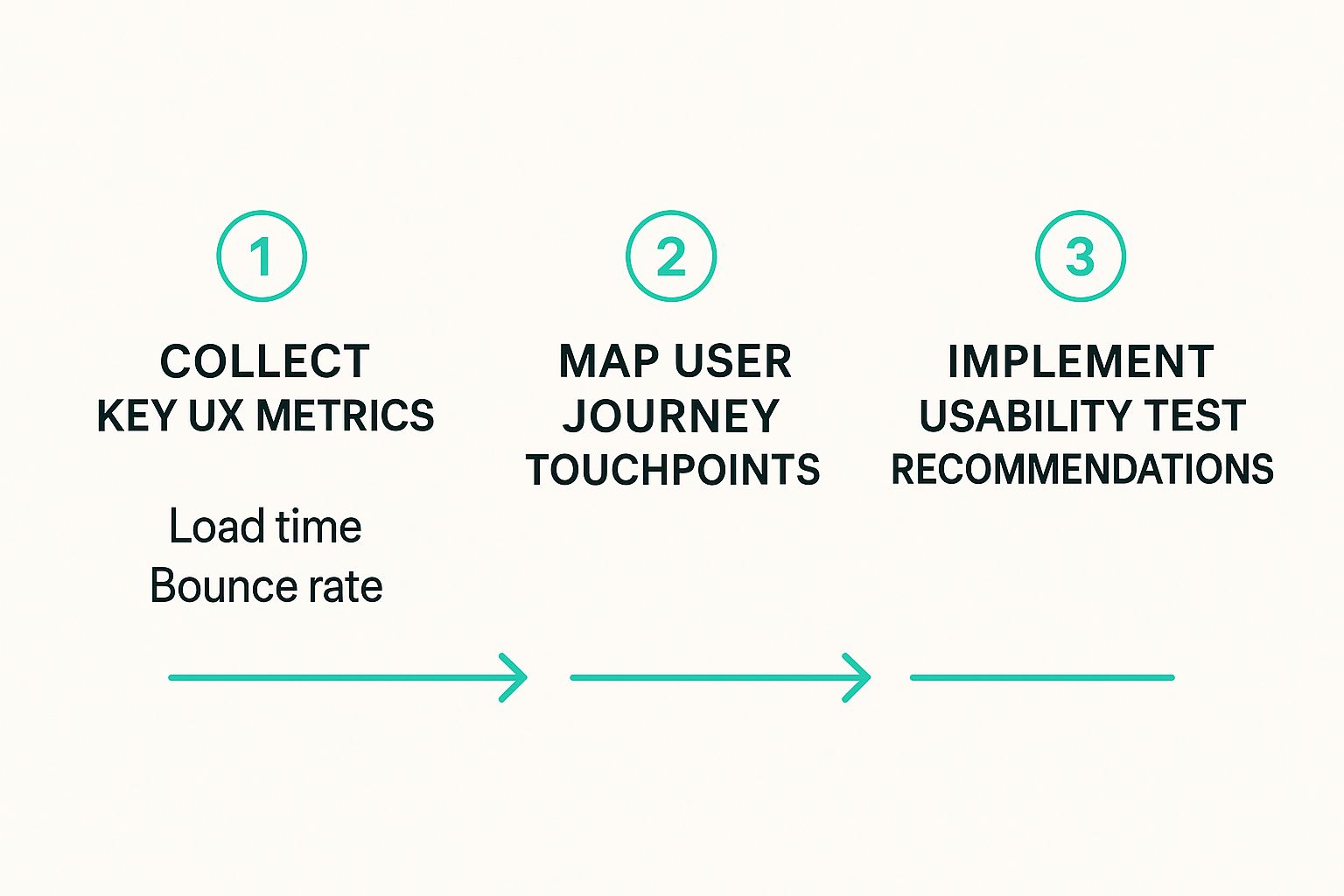 1
COLLECT
KEY UX METRICS

Load time
Bounce rate

2
MAP USER
JOURNEY
TOUCHPOINTS

3
IMPLEMENT
USABILITY TEST
RECOMMENDATIONS